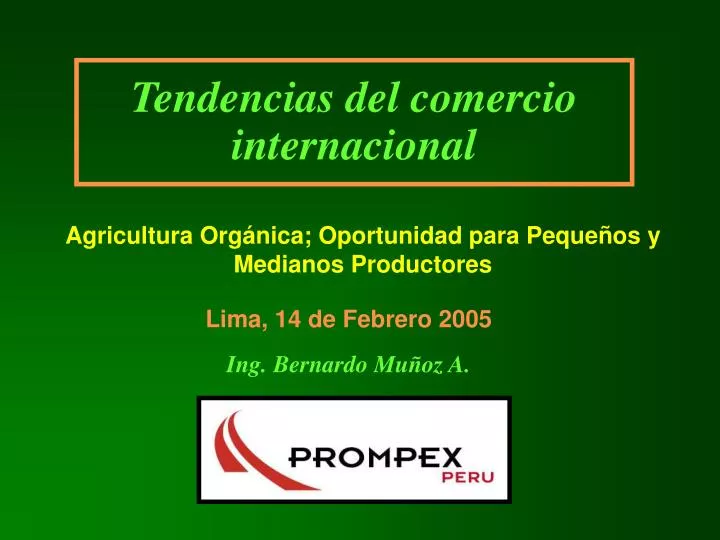 Tendencias del comercio internacional

Agricultura Orgánica; Oportunidad para Pequeños y Medianos Productores

Lima, 14 de Febrero 2005

Ing. Bernardo Muñoz A.

PROMPEX
PERU